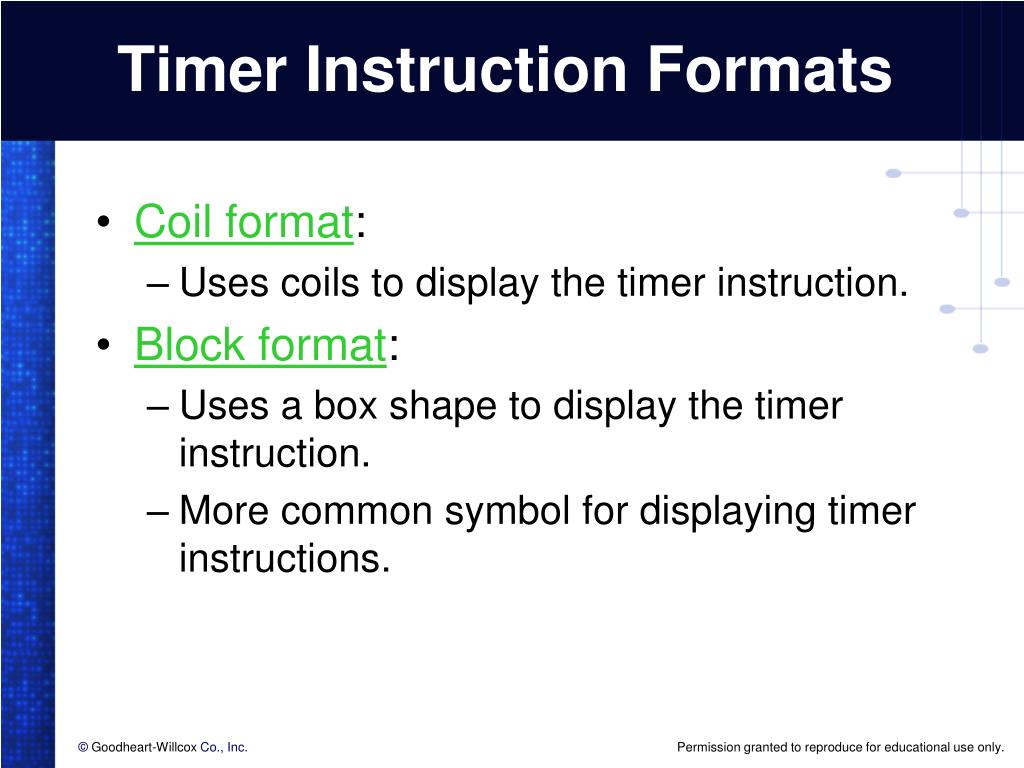 Timer Instruction Formats

• Coil format:
– Uses coils to display the timer instruction.

• Block format:
– Uses a box shape to display the timer instruction.
– More common symbol for displaying timer instructions.

© Goodheart-Willcox Co., Inc.

Permission granted to reproduce for educational use only.